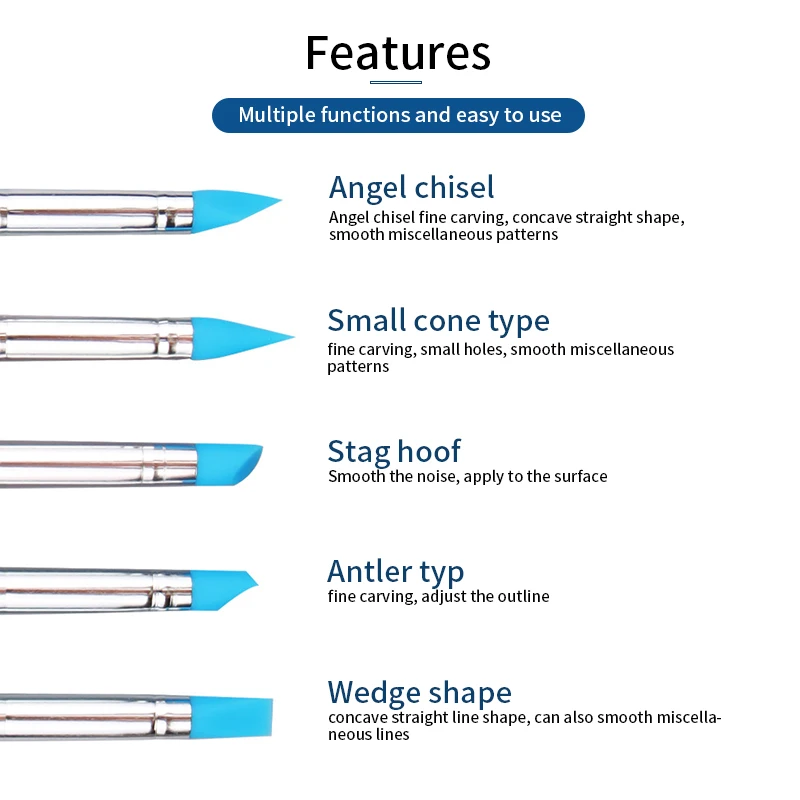 Features

Multiple functions and easy to use

Angel chisel
Angel chisel fine carving, concave straight shape, smooth miscellaneous patterns

Small cone type
fine carving, small holes, smooth miscellaneous patterns

Stag hoof
Smooth the noise, apply to the surface

Antler typ
fine carving, adjust the outline

Wedge shape
concave straight line shape, can also smooth miscellaneous lines